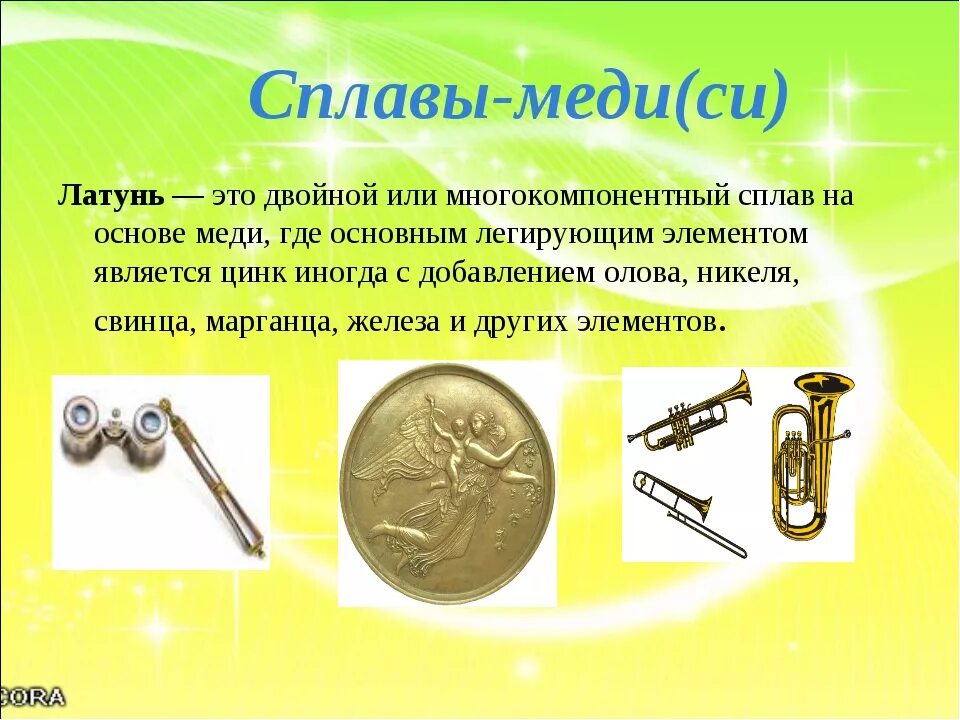 Сплавы-меди(си)

Латунь — это двойной или многокомпонентный сплав на основе меди, где основным легирующим элементом является цинк иногда с добавлением олова, никеля, свинца, марганца, железа и других элементов.

CORA